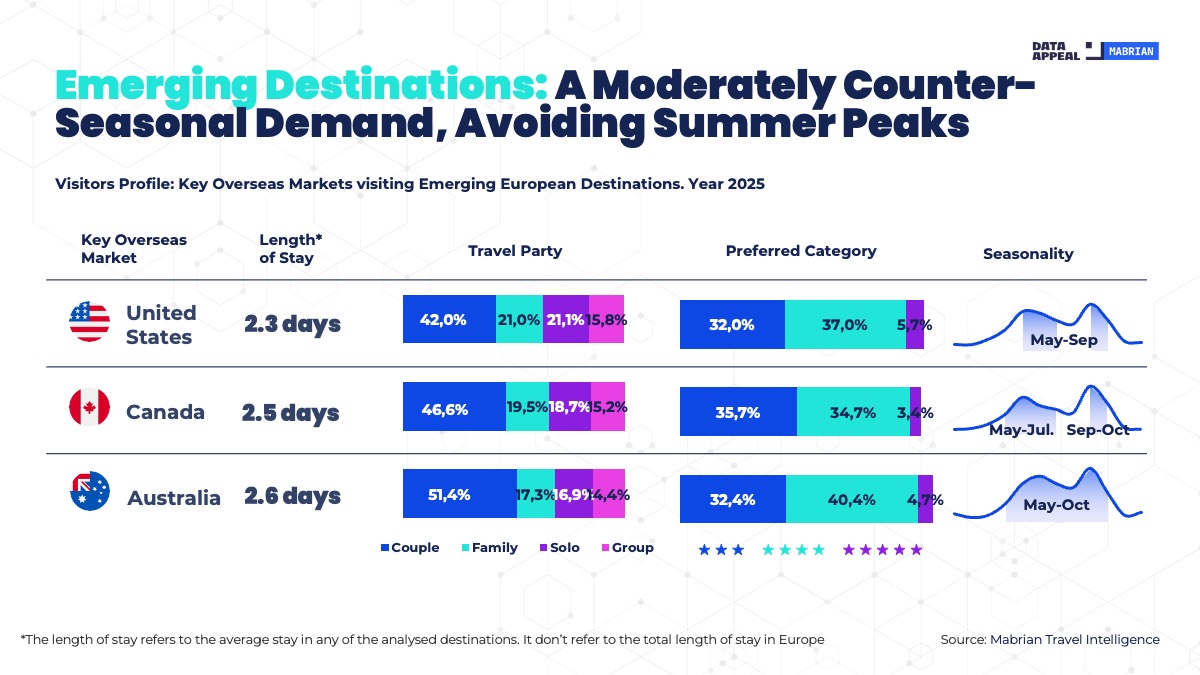 DATA APPEAL MABRIAN

Emerging Destinations: A Moderately Counter-Seasonal Demand, Avoiding Summer Peaks

Visitors Profile: Key Overseas Markets visiting Emerging European Destinations. Year 2025

| Key Overseas Market | Length* of Stay | Travel Party | Preferred Category | Seasonality |
|---|---|---|---|---|
| United States | 2.3 days | 42,0% 21,0% 21,1% 15,8% | 32,0% 37,0% 5,7% | May-Sep |
| Canada | 2.5 days | 46,6% 19,5% 18,7% 15,2% | 35,7% 34,7% 3,4% | May-Jul. Sep-Oct |
| Australia | 2.6 days | 51,4% 17,3% 16,9% 14,4% | 32,4% 40,4% 4,7% | May-Oct |

Couple Family Solo Group

★★★ ★★★★ ★★★★★

*The length of stay refers to the average stay in any of the analysed destinations. It don't refer to the total length of stay in Europe

Source: Mabrian Travel Intelligence